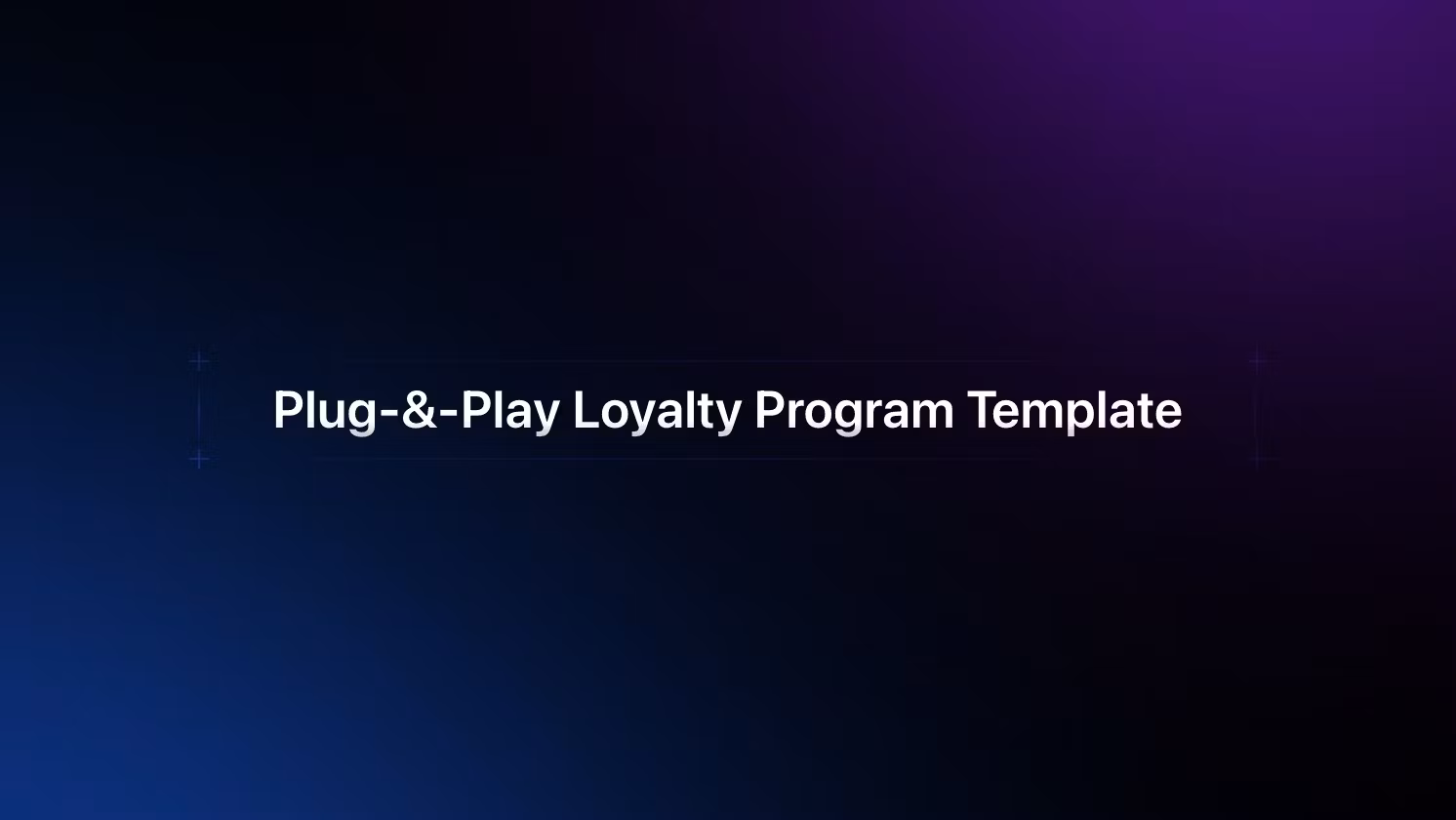 Plug-&-Play Loyalty Program Template